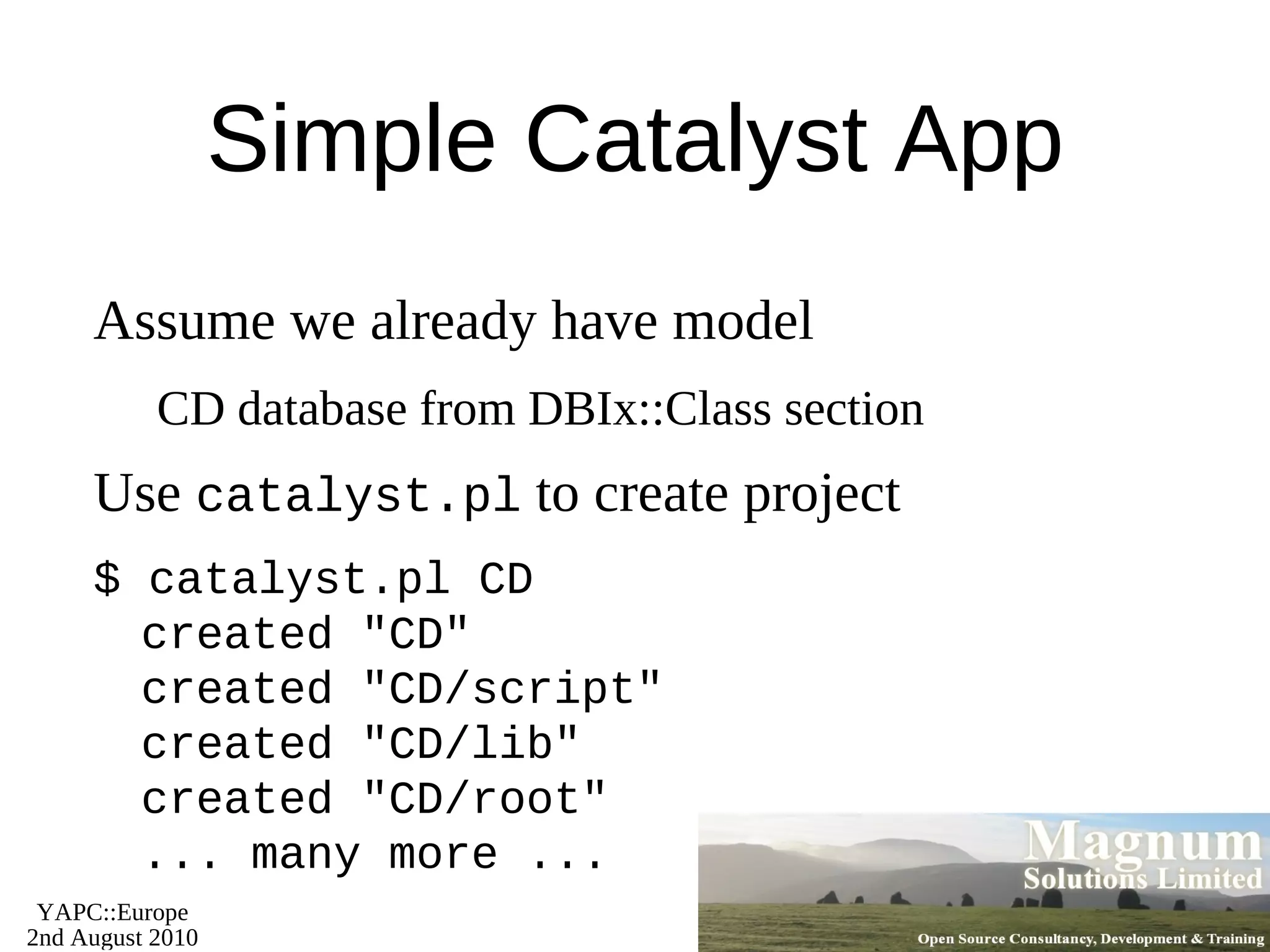 Simple Catalyst App

Assume we already have model

CD database from DBIx::Class section

Use catalyst.pl to create project

$ catalyst.pl CD
  created "CD"
  created "CD/script"
  created "CD/lib"
  created "CD/root"
  ... many more ...

YAPC::Europe
2nd August 2010

Magnum
Solutions Limited
Open Source Consultancy, Development & Training